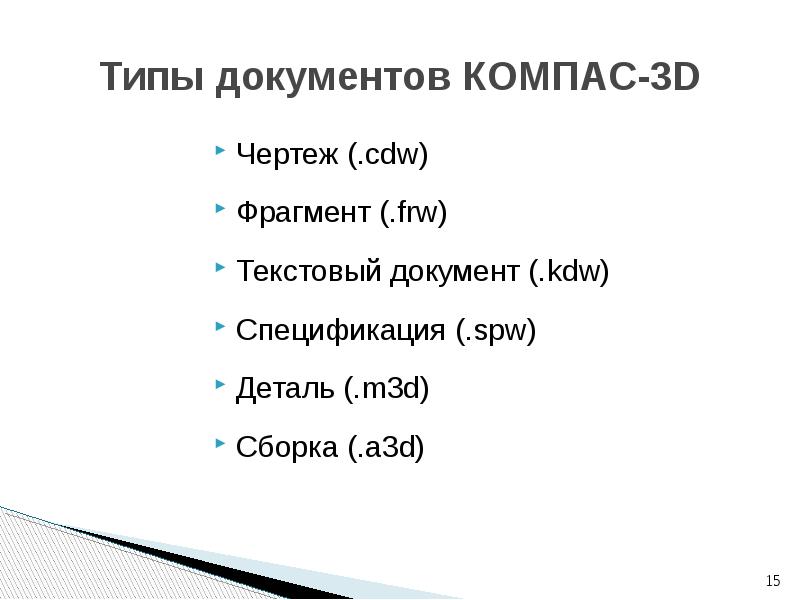 Типы документов КОМПАС-3D

Чертеж (.cdw)

Фрагмент (.frw)

Текстовый документ (.kdw)

Спецификация (.spw)

Деталь (.m3d)

Сборка (.a3d)

15